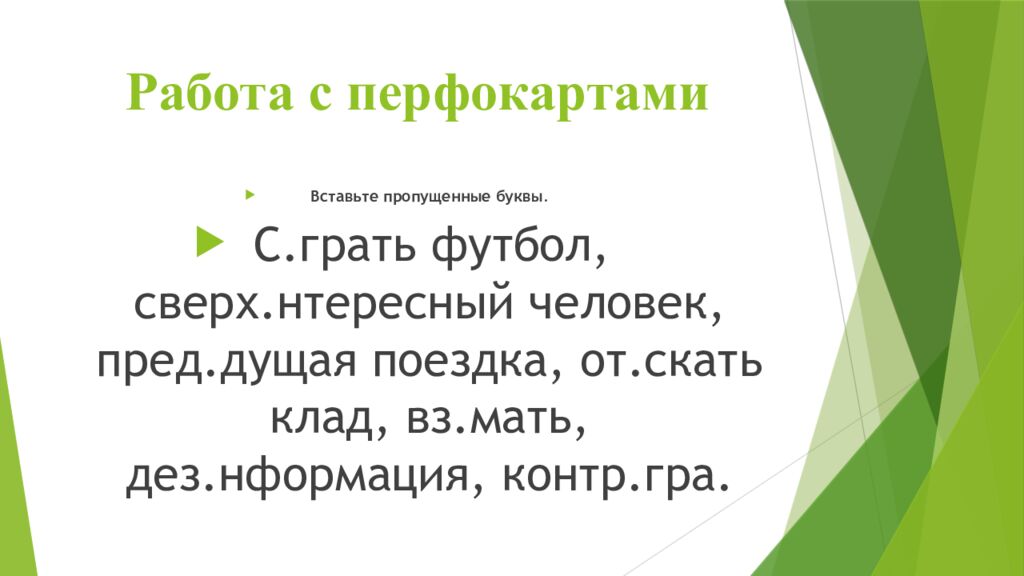 Работа с перфокартами

Вставьте пропущенные буквы.

С.грать футбол, сверх.нтересный человек, пред.дущая поездка, от.скать клад, вз.мать, дез.нформация, контр.гра.